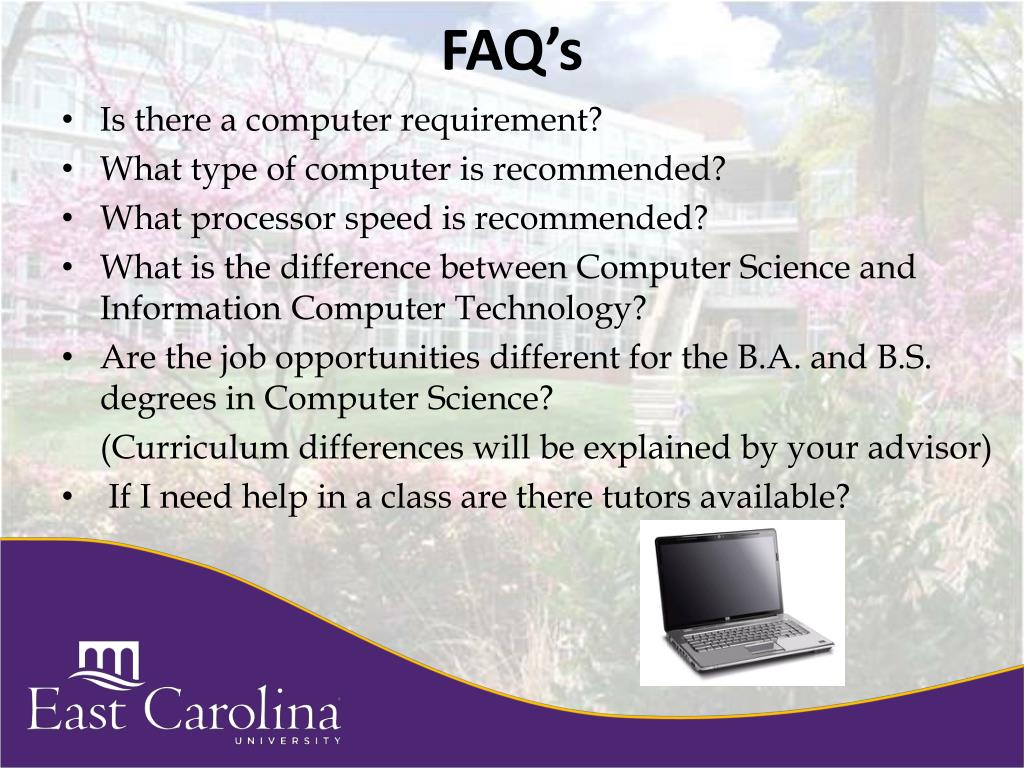 FAQ's

• Is there a computer requirement?
• What type of computer is recommended?
• What processor speed is recommended?
• What is the difference between Computer Science and Information Computer Technology?
• Are the job opportunities different for the B.A. and B.S. degrees in Computer Science?
(Curriculum differences will be explained by your advisor)
• If I need help in a class are there tutors available?

East Carolina
UNIVERSITY